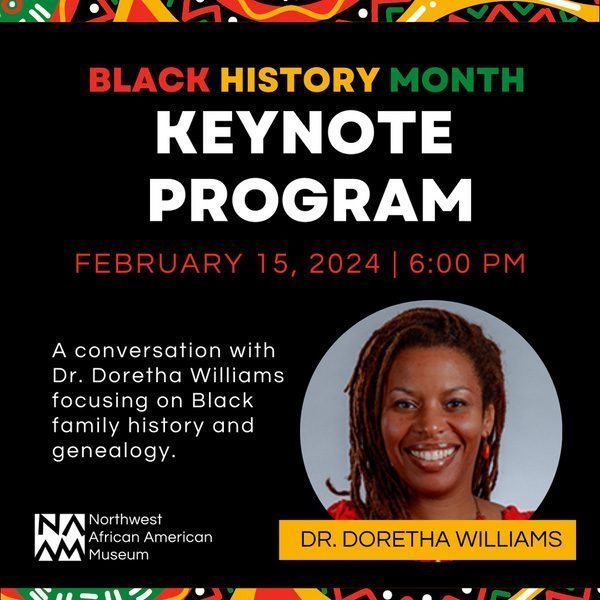 BLACK HISTORY MONTH
KEYNOTE PROGRAM

FEBRUARY 15, 2024 | 6:00 PM

A conversation with Dr. Doretha Williams focusing on Black family history and genealogy.

NAAM
Northwest African American Museum

DR. DORETHA WILLIAMS